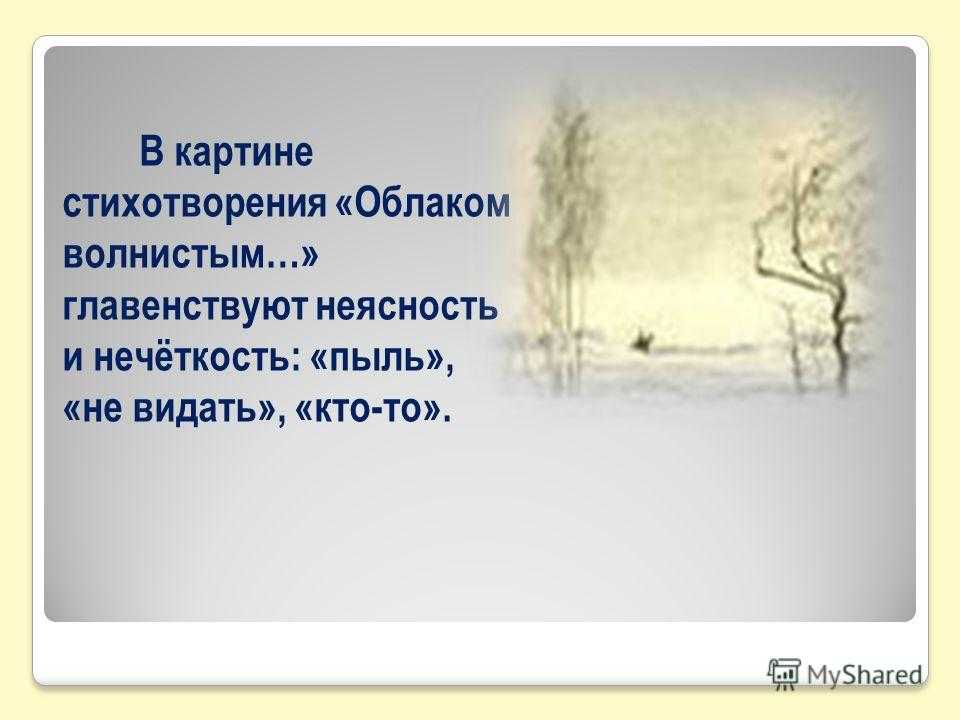 В картине стихотворения «Облаком волнистым…» главенствуют неясность и нечёткость: «пыль», «не видать», «кто-то».

MyShared